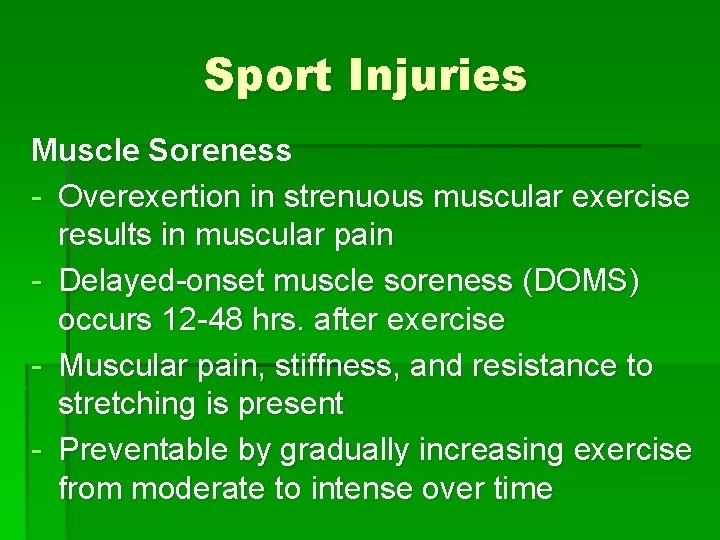 Sport Injuries

Muscle Soreness

- Overexertion in strenuous muscular exercise results in muscular pain
- Delayed-onset muscle soreness (DOMS) occurs 12-48 hrs. after exercise
- Muscular pain, stiffness, and resistance to stretching is present
- Preventable by gradually increasing exercise from moderate to intense over time